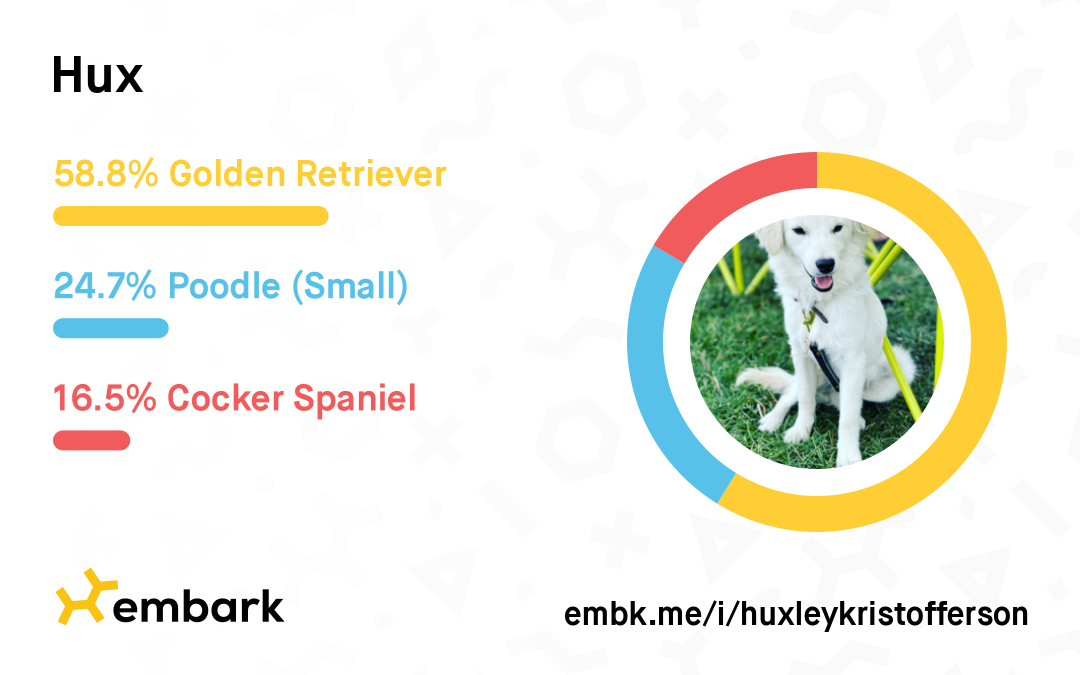 Hux

58.8% Golden Retriever

24.7% Poodle (Small)

16.5% Cocker Spaniel

embark

embk.me/i/huxleykristofferson